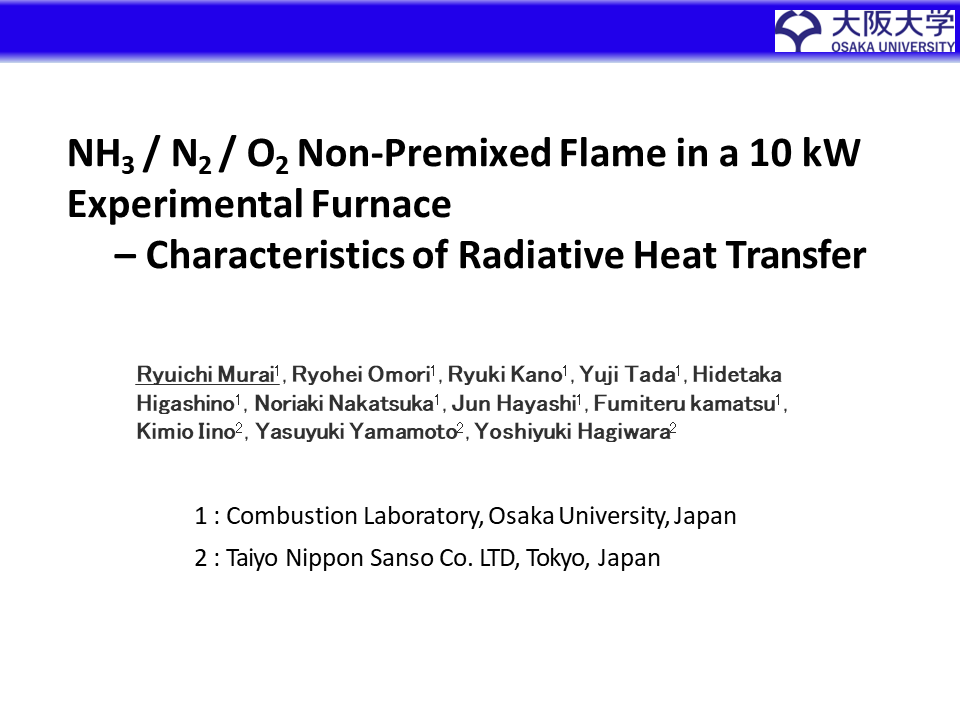 大阪大学
OSAKA UNIVERSITY

$NH_3$ / $N_2$ / $O_2$ Non-Premixed Flame in a 10 kW Experimental Furnace
– Characteristics of Radiative Heat Transfer

Ryuichi Murai$^1$, Ryohei Omori$^1$, Ryuki Kano$^1$, Yuji Tada$^1$, Hidetaka Higashino$^1$, Noriaki Nakatsuka$^1$, Jun Hayashi$^1$, Fumiteru kamatsu$^1$, Kimio Iino$^2$, Yasuyuki Yamamoto$^2$, Yoshiyuki Hagiwara$^2$

1 : Combustion Laboratory, Osaka University, Japan

2 : Taiyo Nippon Sanso Co. LTD, Tokyo, Japan